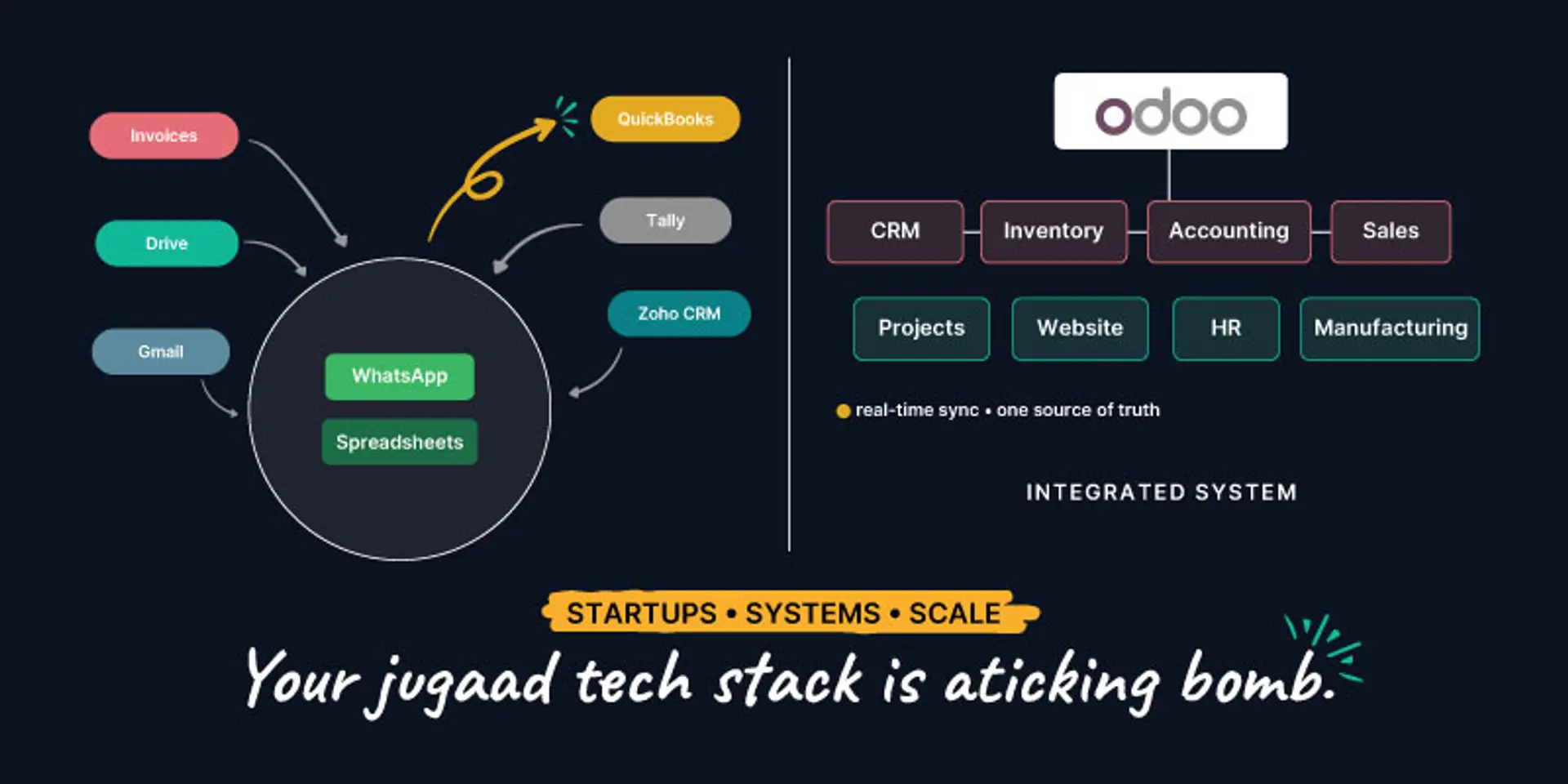 Invoices

Drive

Gmail

QuickBooks

Tally

Zoho CRM

WhatsApp

Spreadsheets

odoo

CRM

Inventory

Accounting

Sales

Projects

Website

HR

Manufacturing

real-time sync • one source of truth

INTEGRATED SYSTEM

STARTUPS • SYSTEMS • SCALE

Your jugaad tech stack is aticking bomb.